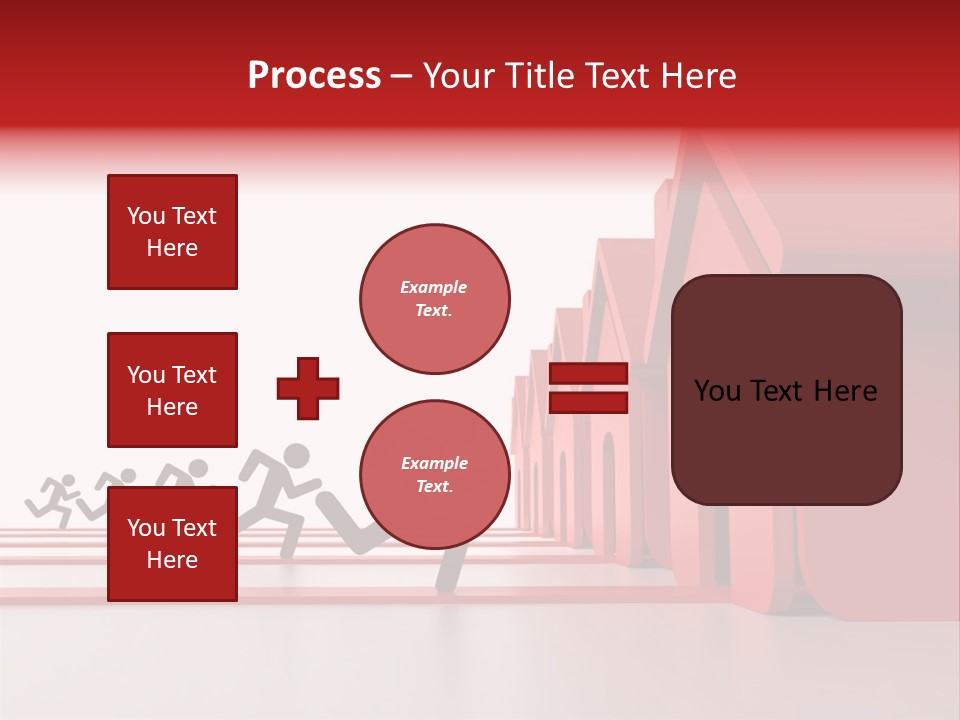 Process – Your Title Text Here

You Text Here

You Text Here

You Text Here

Example Text.

Example Text.

You Text Here